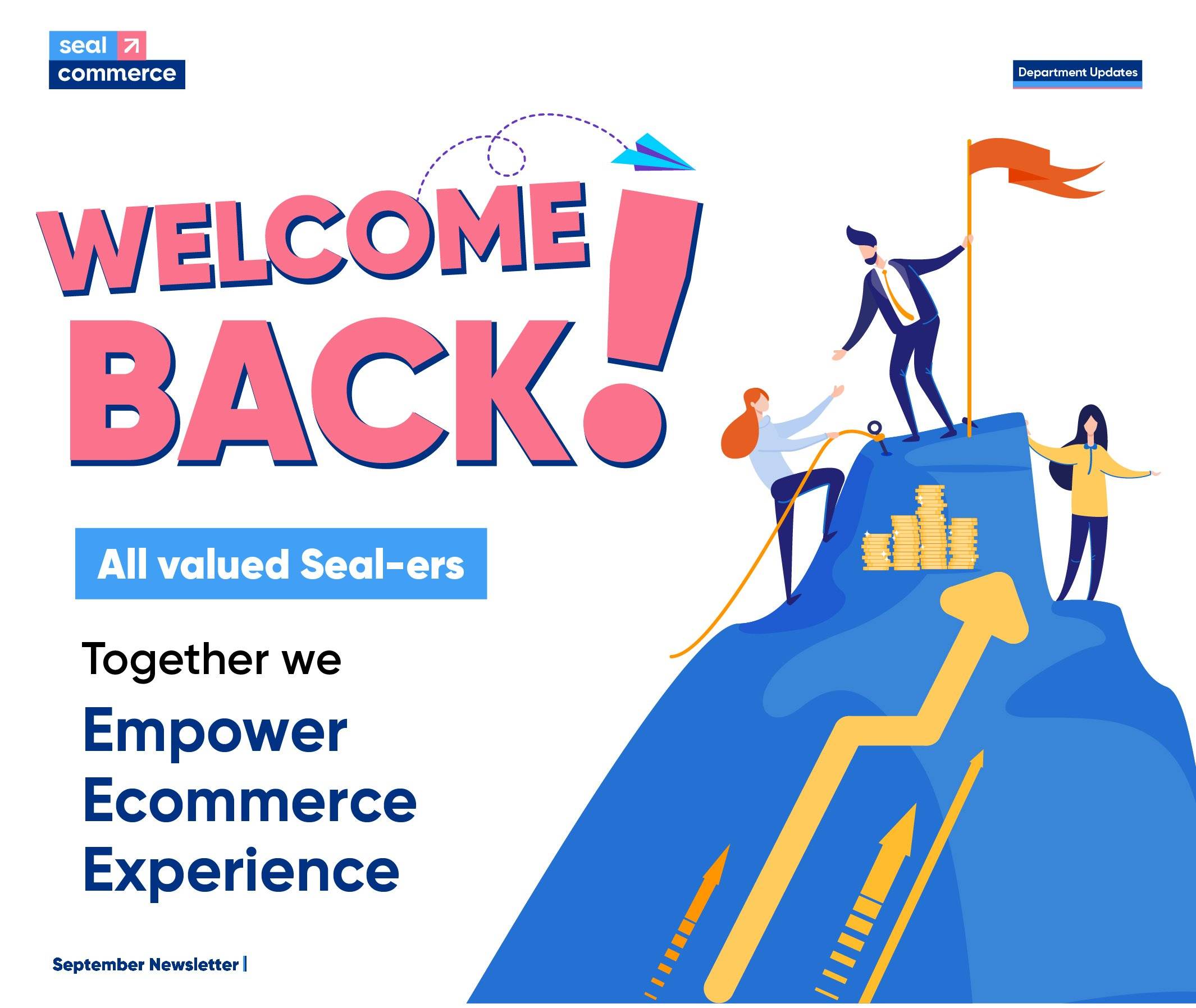 seal
commerce

Department Updates

WELCOME
BACK!

All valued Seal-ers

Together we
Empower
Ecommerce
Experience

September Newsletter |